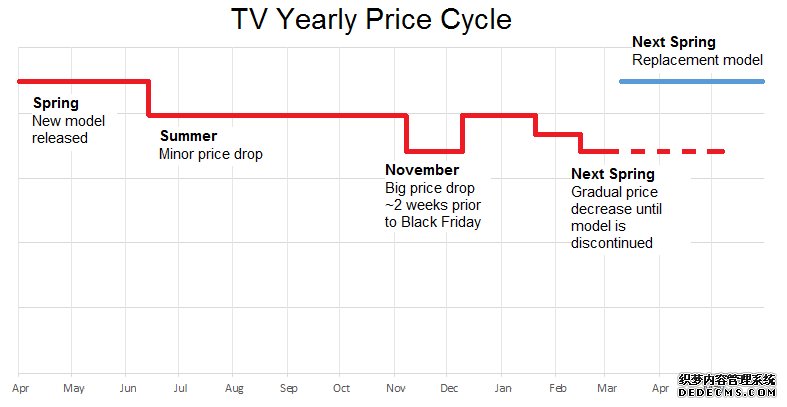 TV Yearly Price Cycle

Next Spring
Replacement model

Spring
New model released

Summer
Minor price drop

November
Big price drop ~2 weeks prior to Black Friday

Next Spring
Gradual price decrease until model is discontinued

Apr May Jun Jul Aug Sep Oct Nov Dec Jan Feb Mar Apr

织梦内容管理系统
DEDECMS.COM